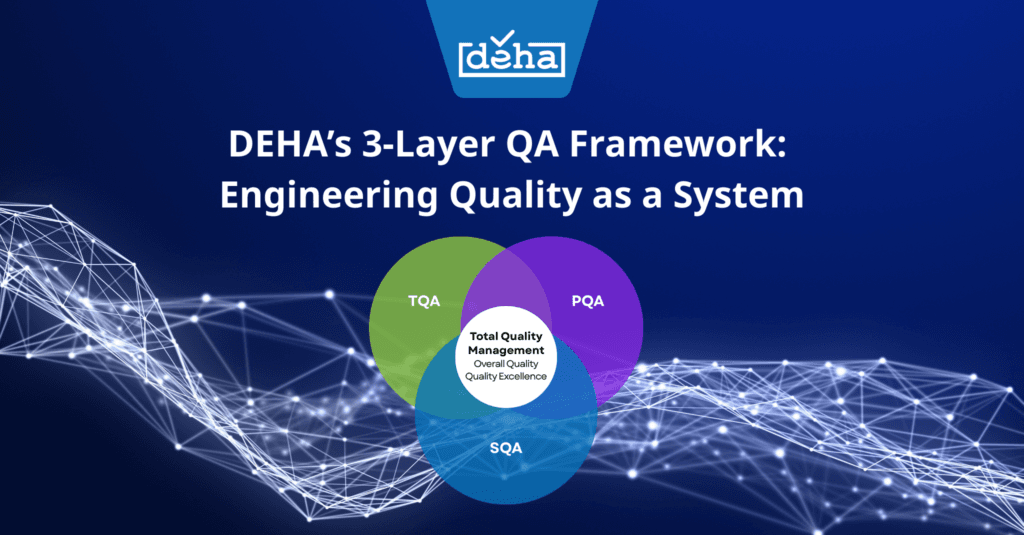 deha

DEHA's 3-Layer QA Framework: Engineering Quality as a System

TQA

PQA

Total Quality Management
Overall Quality
Quality Excellence

SQA